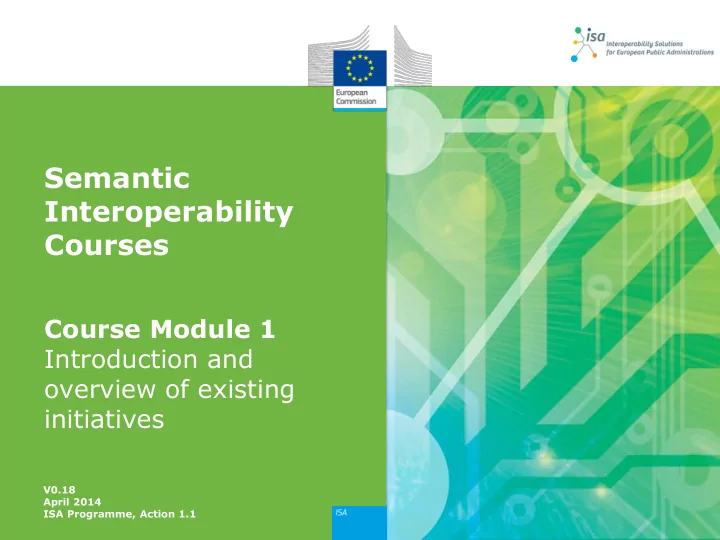 European Commission

isa
Interoperability Solutions for European Public Administrations

Semantic Interoperability Courses

Course Module 1
Introduction and overview of existing initiatives

V0.18
April 2014
ISA Programme, Action 1.1

ISA